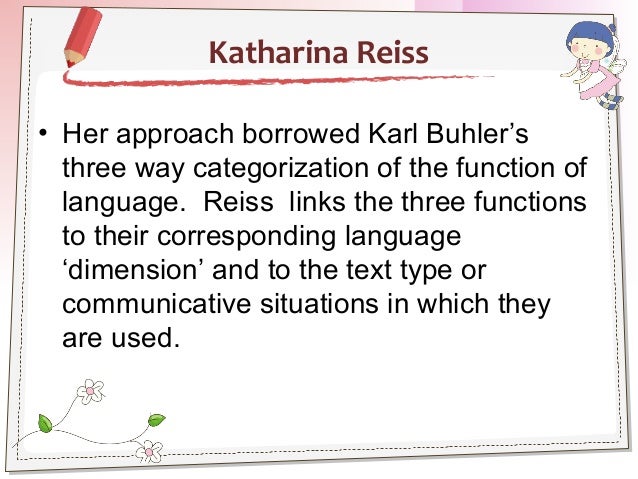 Katharina Reiss

• Her approach borrowed Karl Buhler’s three way categorization of the function of language.  Reiss  links the three functions to their corresponding language ‘dimension’ and to the text type or communicative situations in which they are used.